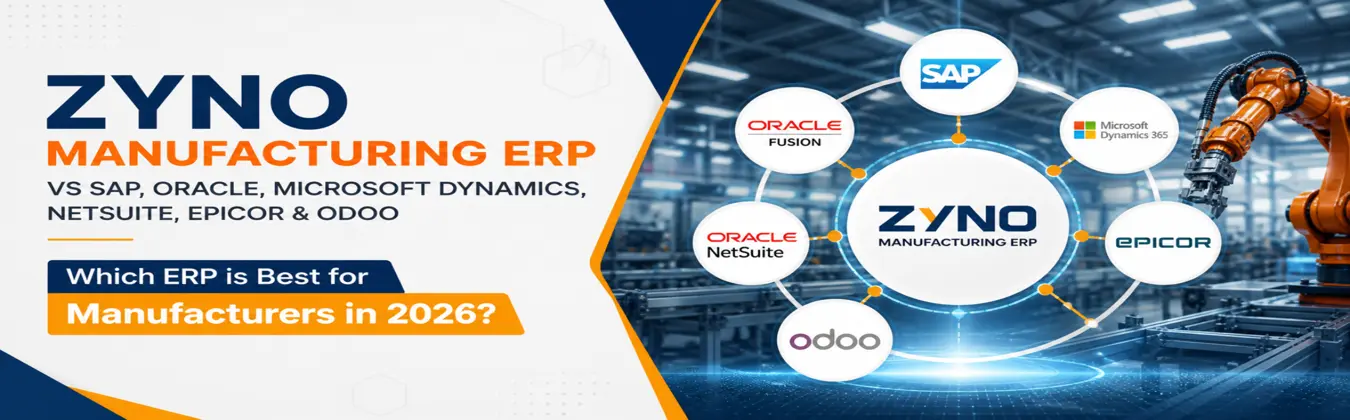 ZYNO
MANUFACTURING ERP
VS SAP, ORACLE, MICROSOFT DYNAMICS, NETSUITE, EPICOR & ODOO

Which ERP is Best for
Manufacturers in 2026?

SAP

ORACLE
FUSION

Microsoft
Dynamics 365

ZYNO
MANUFACTURING ERP

ORACLE
NetSuite

EPICOR

odoo